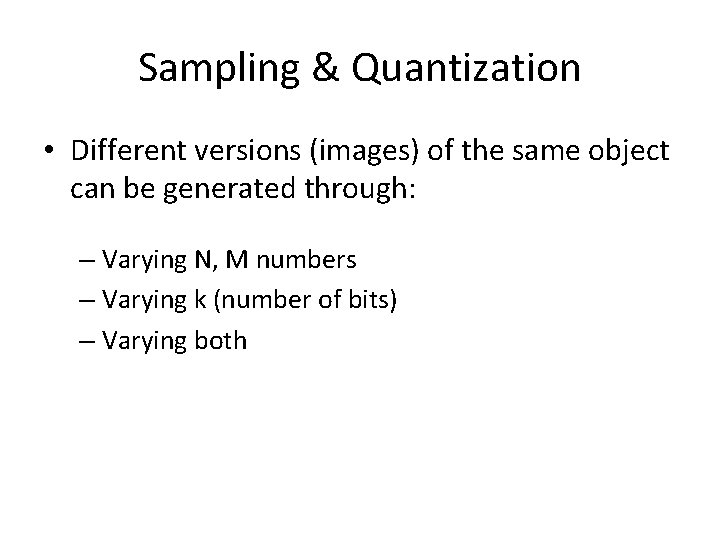 Sampling & Quantization

• Different versions (images) of the same object can be generated through:

– Varying N, M numbers
– Varying k (number of bits)
– Varying both